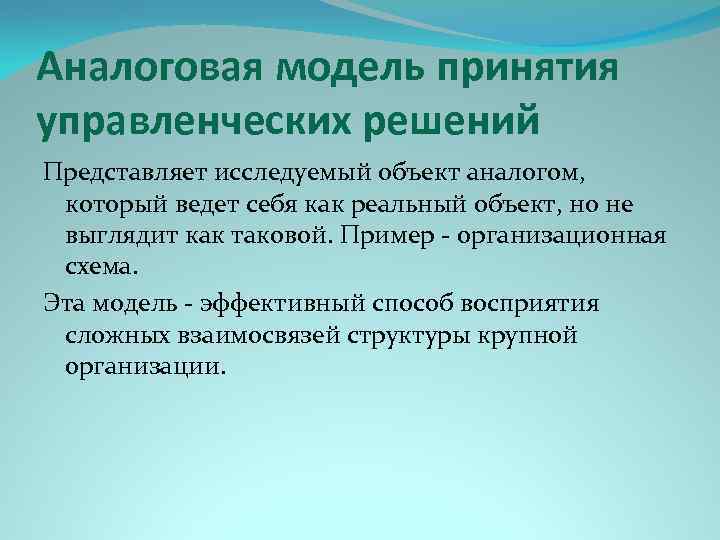 Аналоговая модель принятия управленческих решений

Представляет исследуемый объект аналогом, который ведет себя как реальный объект, но не выглядит как таковой. Пример - организационная схема.

Эта модель - эффективный способ восприятия сложных взаимосвязей структуры крупной организации.